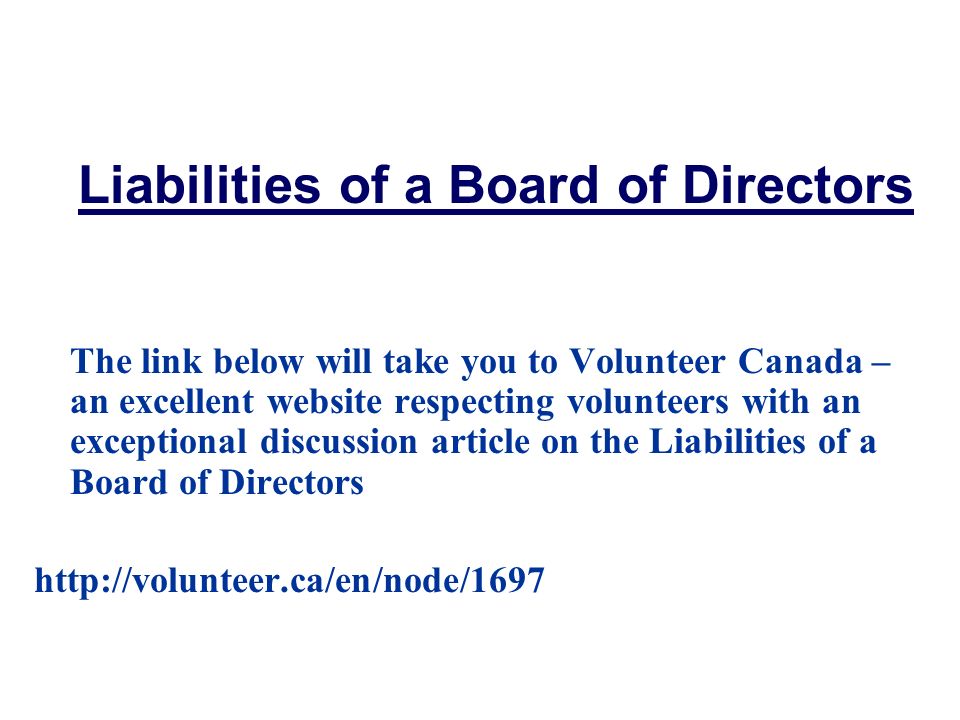 Liabilities of a Board of Directors

The link below will take you to Volunteer Canada – an excellent website respecting volunteers with an exceptional discussion article on the Liabilities of a Board of Directors

http://volunteer.ca/en/node/1697